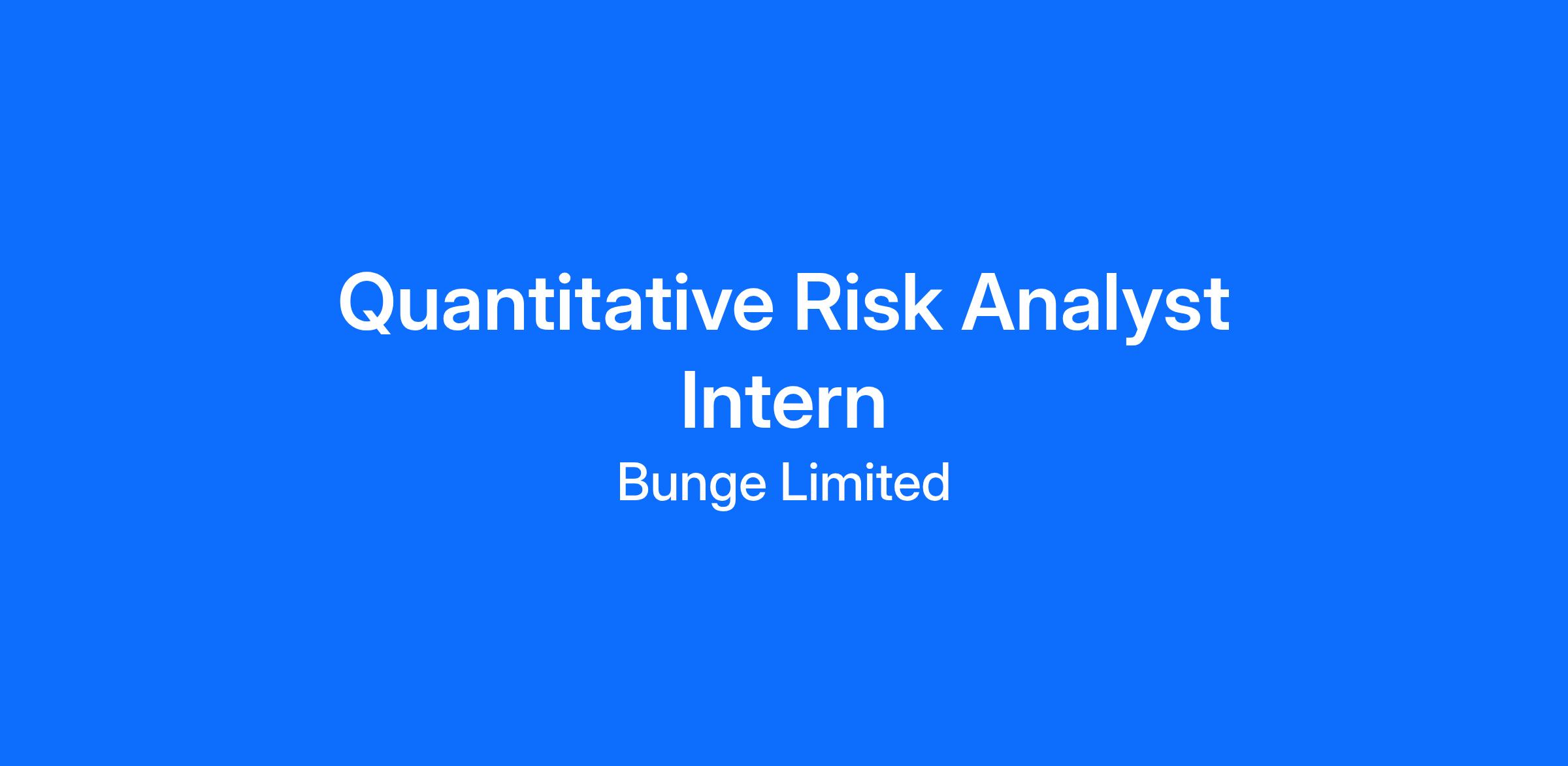 Quantitative Risk Analyst Intern

Bunge Limited